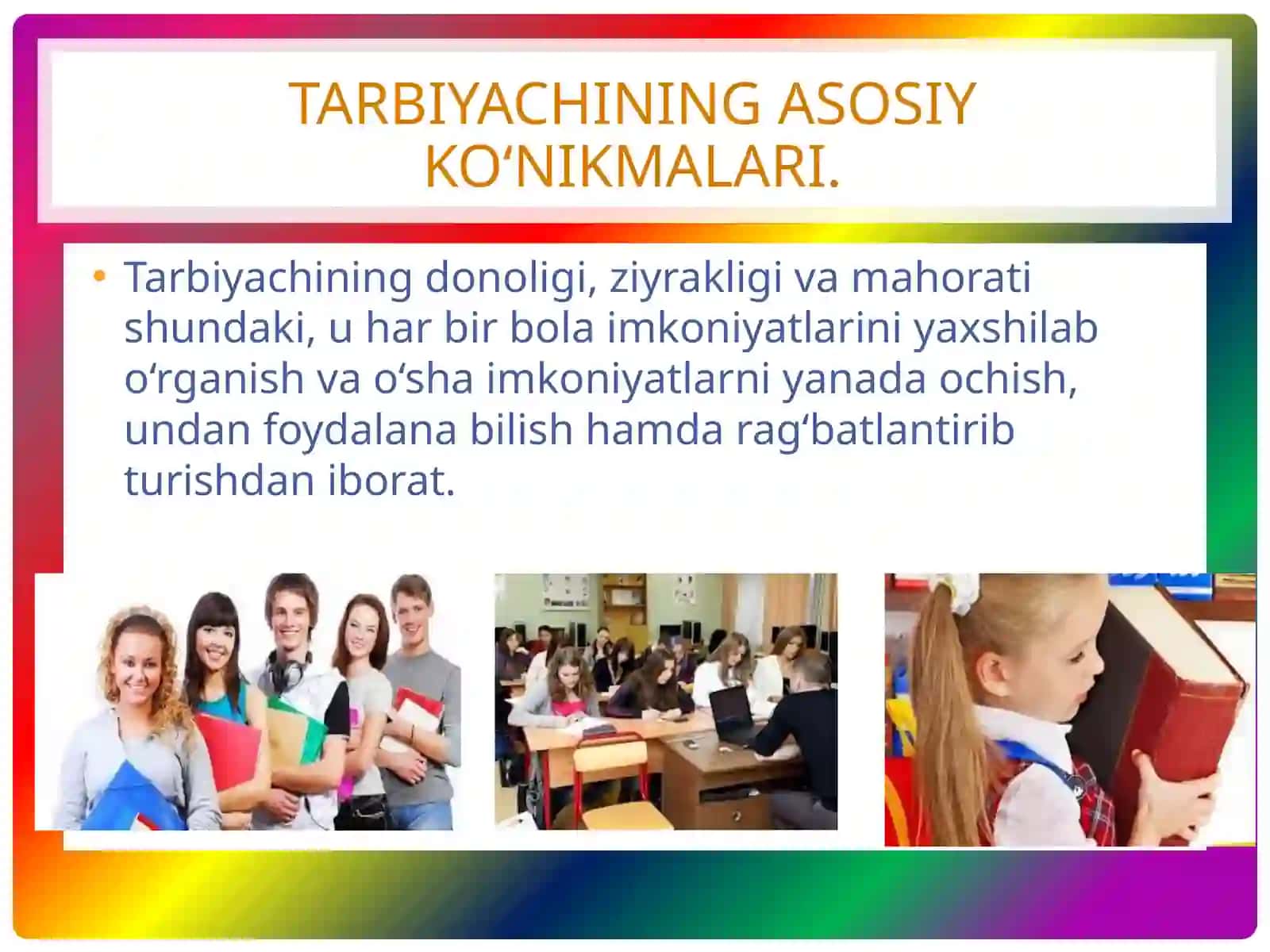 TARBIYACHINING ASOSIY KO‘NIKMALARI.

• Tarbiyachining donoligi, ziyrakligi va mahorati shundaki, u har bir bola imkoniyatlarini yaxshilab o‘rganish va o‘sha imkoniyatlarni yanada ochish, undan foydalana bilish hamda rag‘batlantirib turishdan iborat.